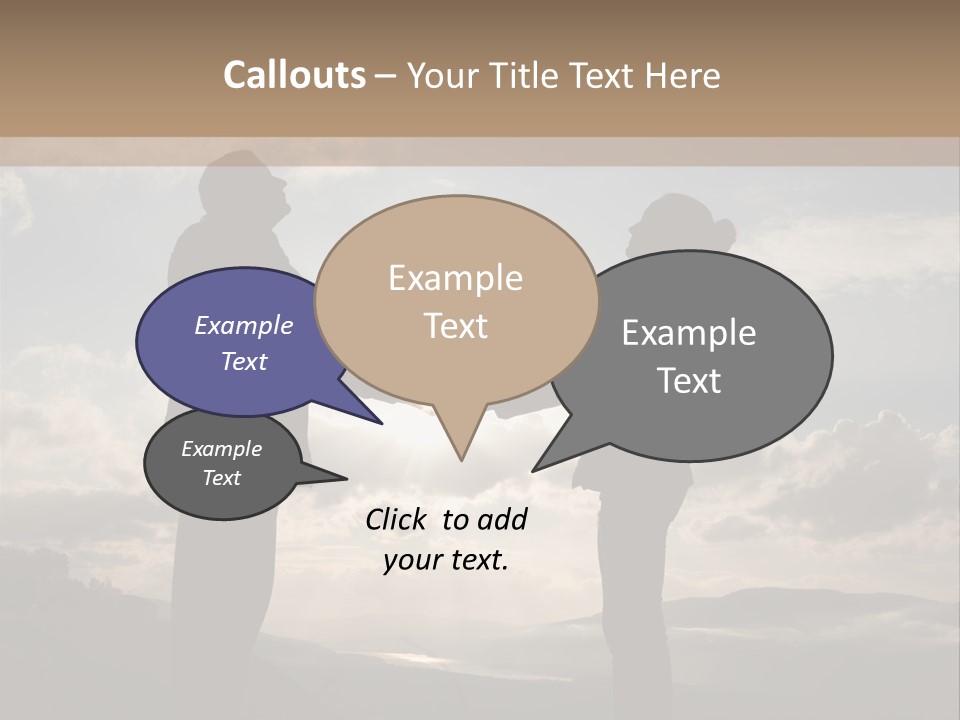 Callouts – Your Title Text Here

Example Text

Example Text

Example Text

Example Text

Click to add your text.